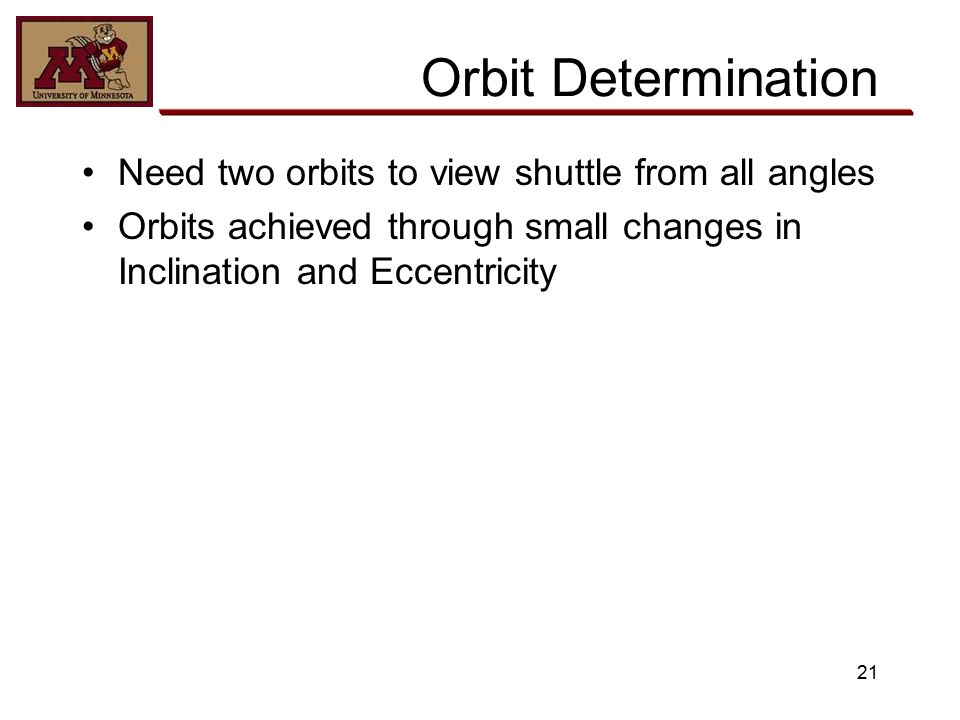 UNIVERSITY OF MINNESOTA

Orbit Determination

• Need two orbits to view shuttle from all angles
• Orbits achieved through small changes in Inclination and Eccentricity

21